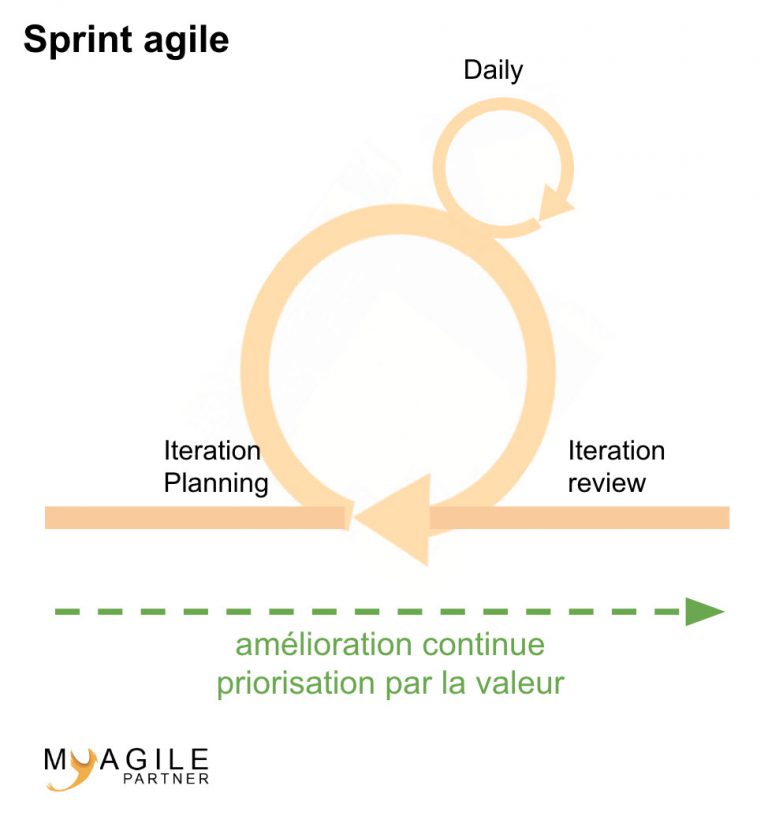 Sprint agile

Daily

Iteration Planning

Iteration review

amélioration continue
priorisation par la valeur

MYAGILE
PARTNER